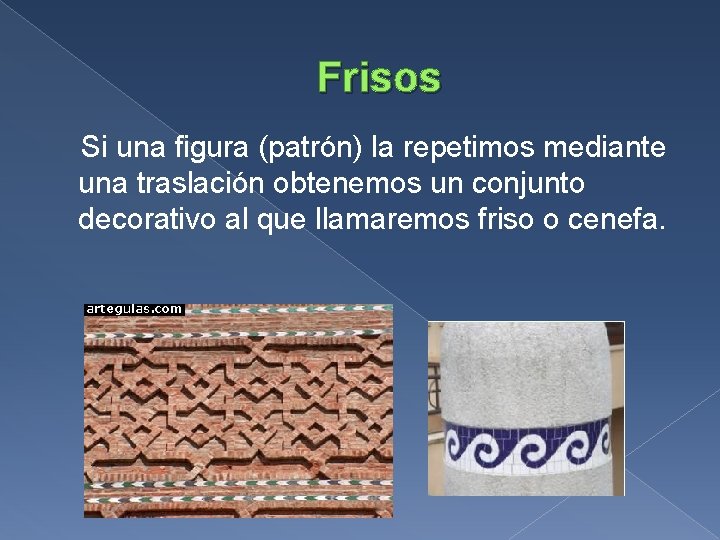 Frisos

Si una figura (patrón) la repetimos mediante una traslación obtenemos un conjunto decorativo al que llamaremos friso o cenefa.

artegulas.com